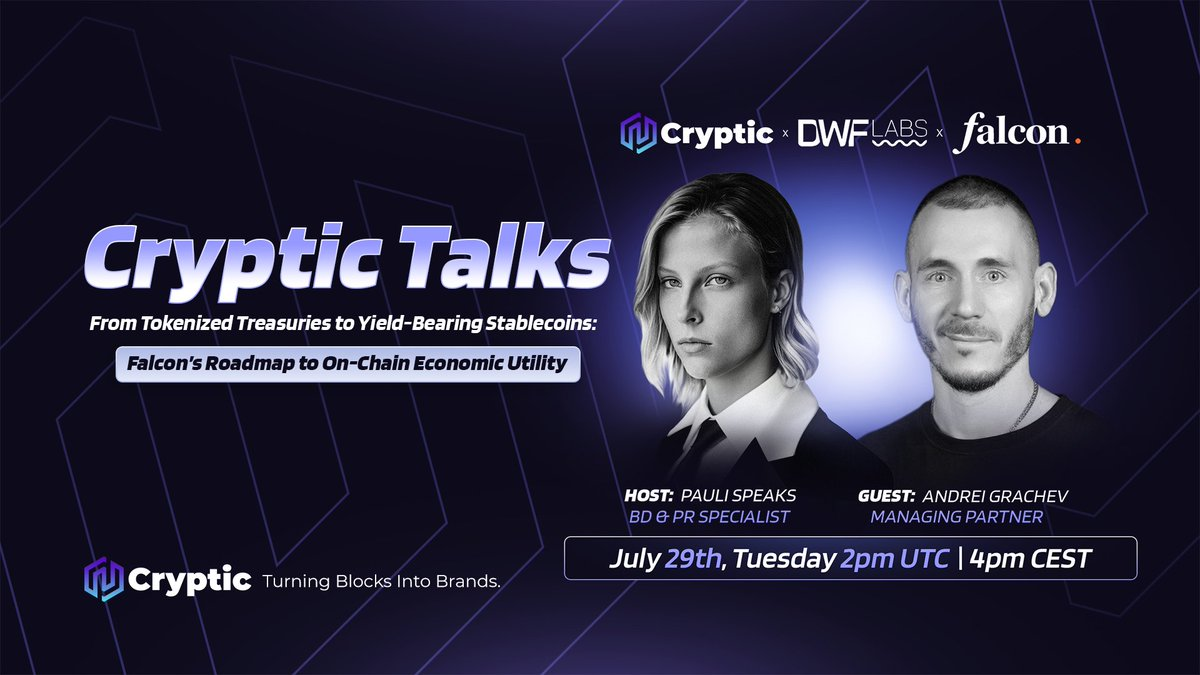 Cryptic x DWF LABS x falcon.

Cryptic Talks

From Tokenized Treasuries to Yield-Bearing Stablecoins:

Falcon's Roadmap to On-Chain Economic Utility

HOST: PAULI SPEAKS
BD & PR SPECIALIST

GUEST: ANDREI GRACHEV
MANAGING PARTNER

July 29th, Tuesday 2pm UTC | 4pm CEST

Cryptic Turning Blocks Into Brands.